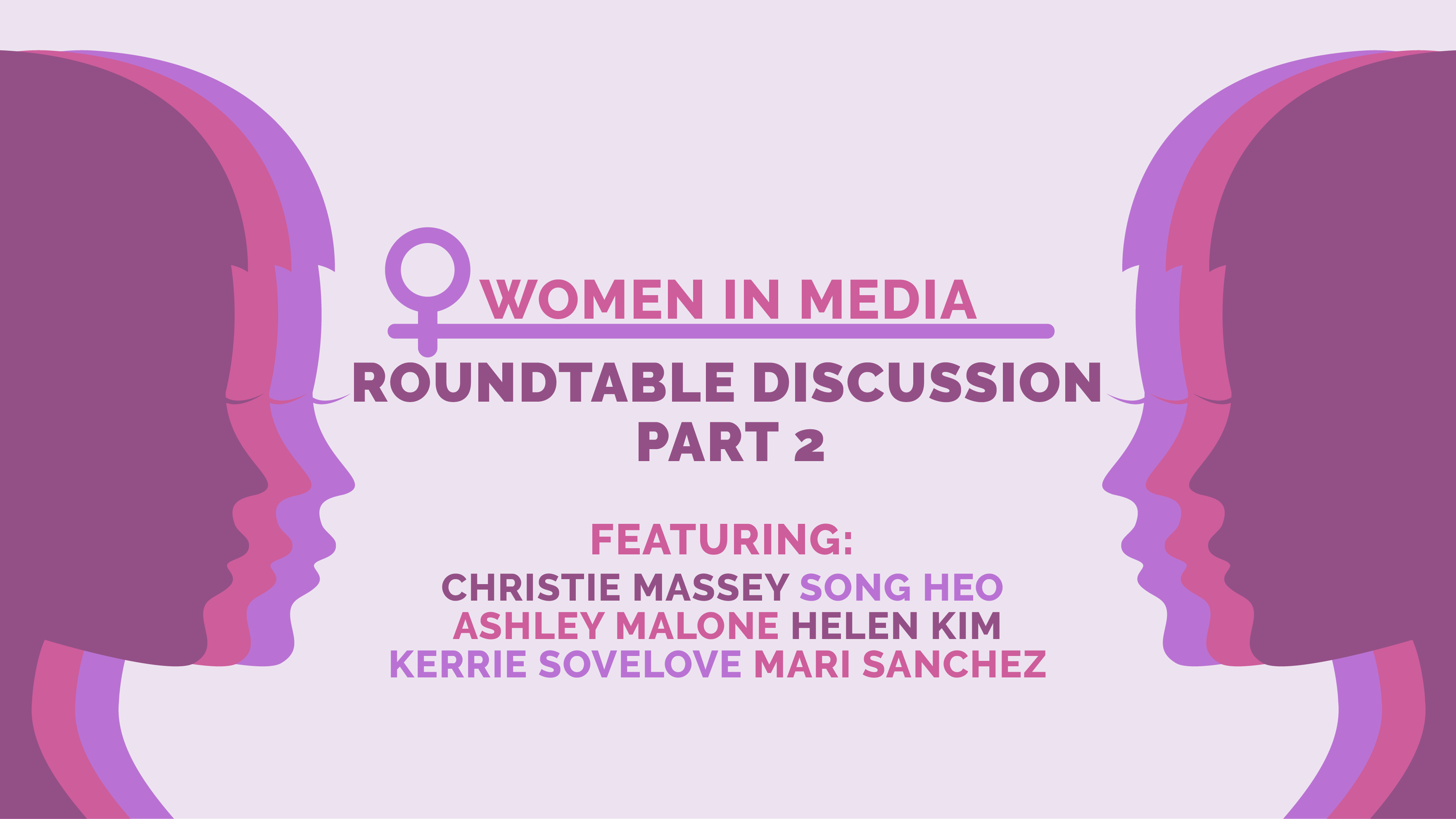 WOMEN IN MEDIA

ROUNDTABLE DISCUSSION
PART 2

FEATURING:
CHRISTIE MASSEY SONG HEO
ASHLEY MALONE HELEN KIM
KERRIE SOVELOVE MARI SANCHEZ